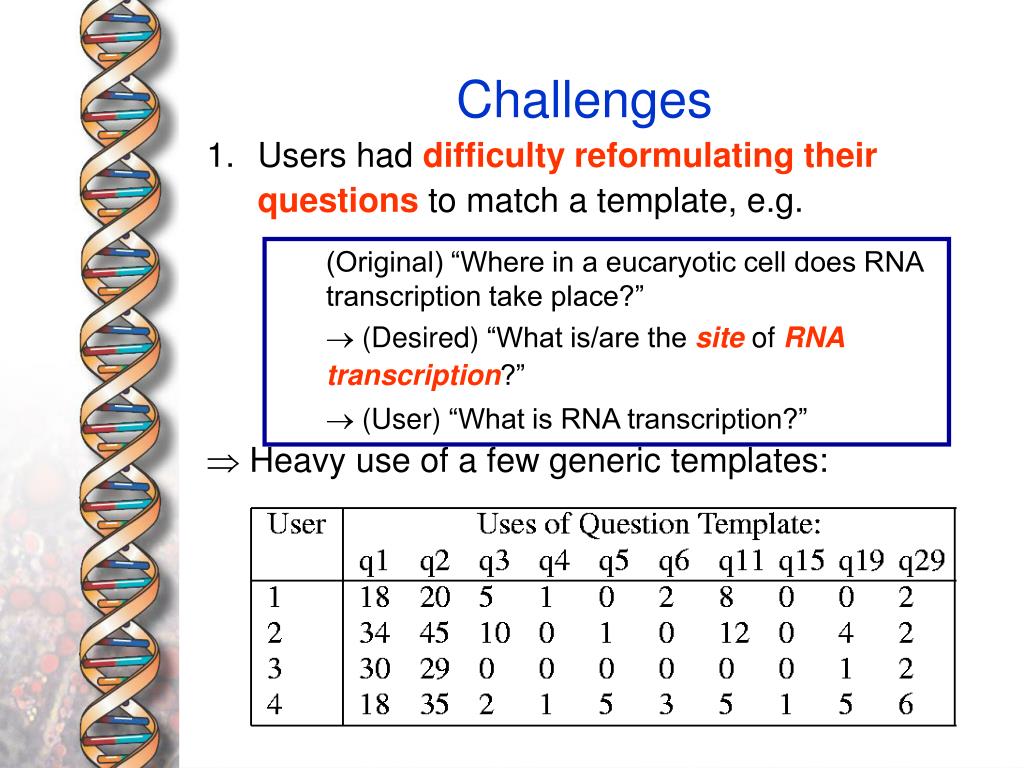 Challenges

1. Users had difficulty reformulating their questions to match a template, e.g.

(Original) “Where in a eucaryotic cell does RNA transcription take place?”

$\rightarrow$ (Desired) “What is/are the site of RNA transcription?”

$\rightarrow$ (User) “What is RNA transcription?”

$\Rightarrow$ Heavy use of a few generic templates:

| User | Uses of Question Template: | | | | | | | | | |
|---|---|---|---|---|---|---|---|---|---|---|
| | q1 | q2 | q3 | q4 | q5 | q6 | q11 | q15 | q19 | q29 |
| 1 | 18 | 20 | 5 | 1 | 0 | 2 | 8 | 0 | 0 | 2 |
| 2 | 34 | 45 | 10 | 0 | 1 | 0 | 12 | 0 | 4 | 2 |
| 3 | 30 | 29 | 0 | 0 | 0 | 0 | 0 | 0 | 1 | 2 |
| 4 | 18 | 35 | 2 | 1 | 5 | 3 | 5 | 1 | 5 | 6 |